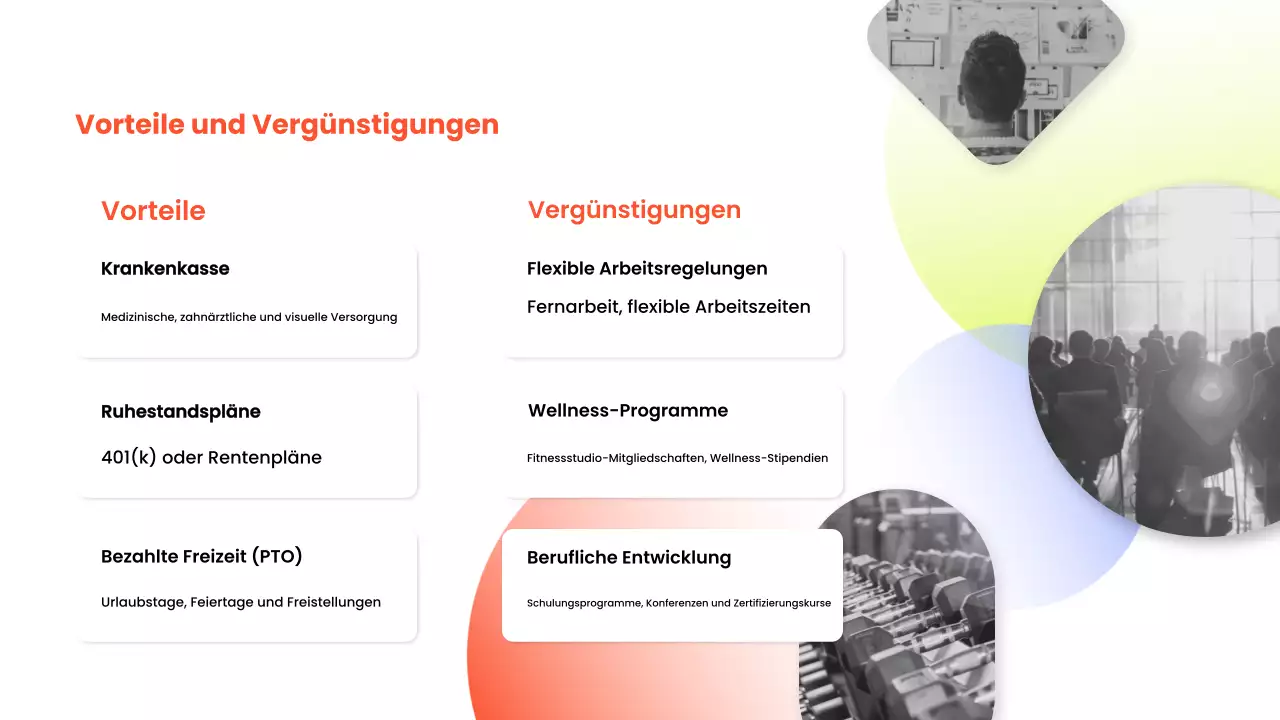 Vorteile und Vergünstigungen

Vorteile

Krankenkasse

Medizinische, zahnärztliche und visuelle Versorgung

Ruhestandspläne

401(k) oder Rentenpläne

Bezahlte Freizeit (PTO)

Urlaubstage, Feiertage und Freistellungen

Vergünstigungen

Flexible Arbeitsregelungen

Fernarbeit, flexible Arbeitszeiten

Wellness-Programme

Fitnessstudio-Mitgliedschaften, Wellness-Stipendien

Berufliche Entwicklung

Schulungsprogramme, Konferenzen und Zertifizierungskurse